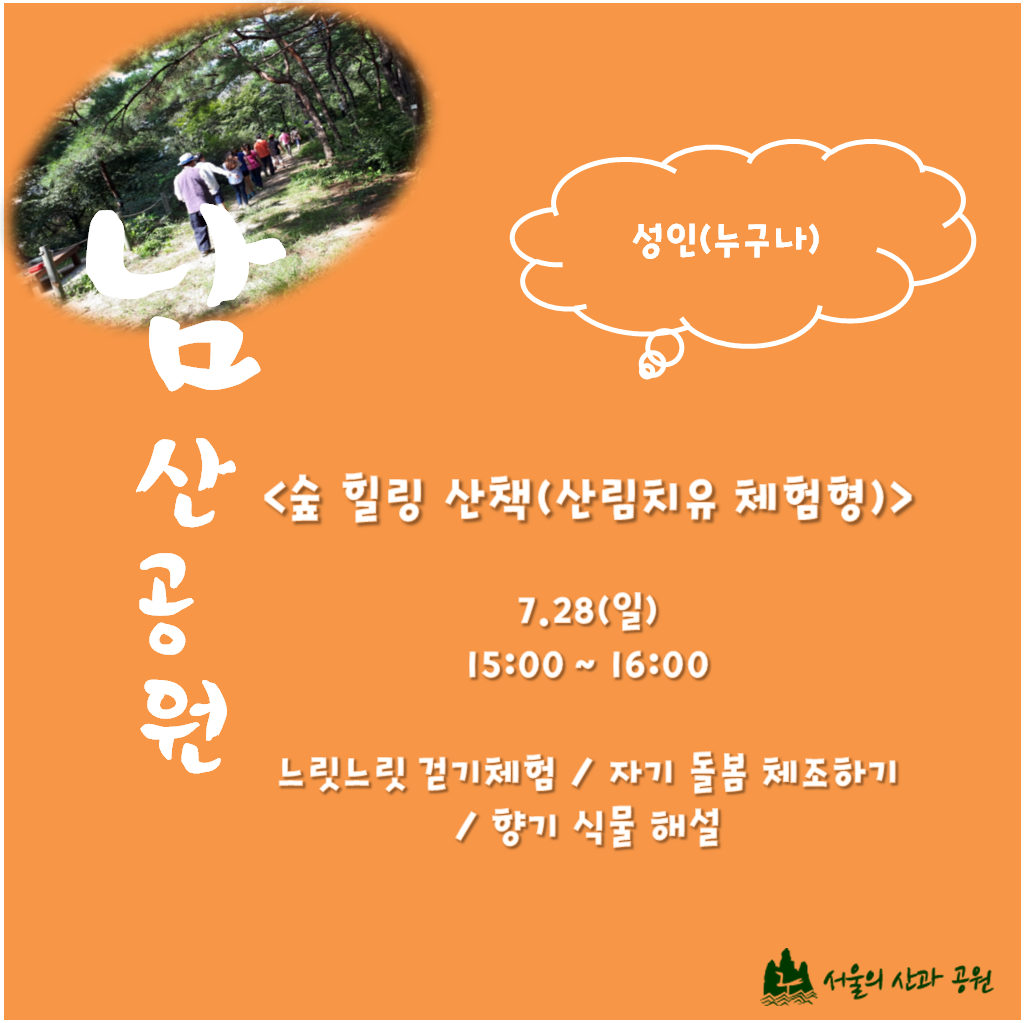 남산공원

성인(누구나)

<숲 힐링 산책(산림치유 체험형)>

7.28(일)
15:00 ~ 16:00

느릿느릿 걷기체험 / 자기 돌봄 체조하기 / 향기 식물 해설

서울의 산과 공원